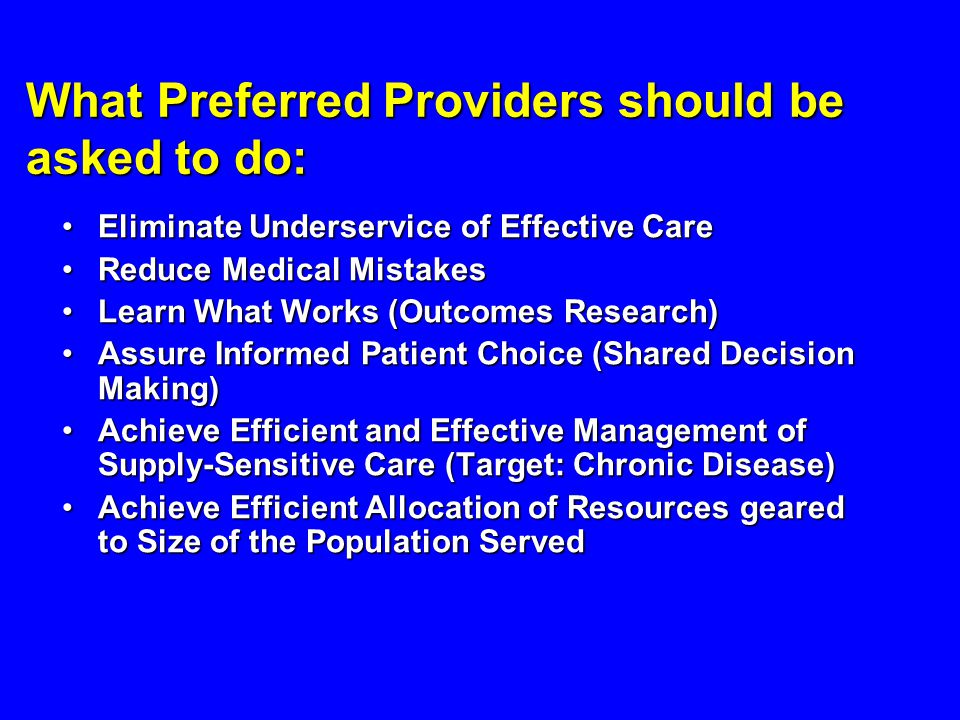 What Preferred Providers should be asked to do:

• Eliminate Underservice of Effective Care
• Reduce Medical Mistakes
• Learn What Works (Outcomes Research)
• Assure Informed Patient Choice (Shared Decision Making)
• Achieve Efficient and Effective Management of Supply-Sensitive Care (Target: Chronic Disease)
• Achieve Efficient Allocation of Resources geared to Size of the Population Served